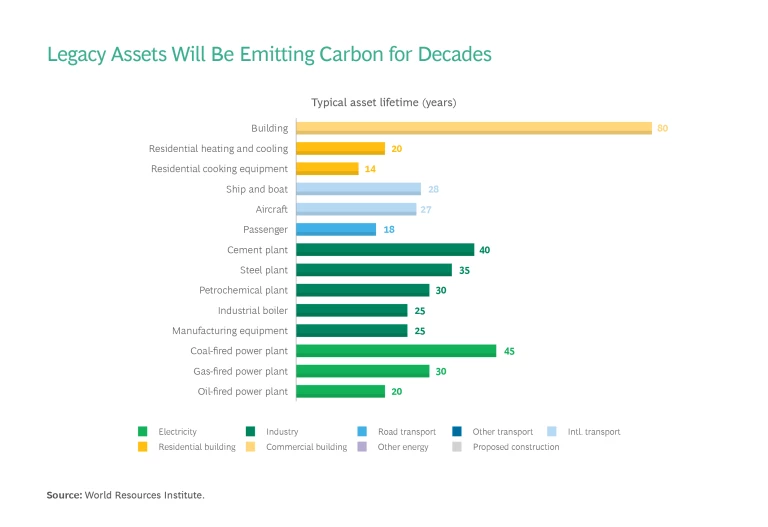 Legacy Assets Will Be Emitting Carbon for Decades

Typical asset lifetime (years)

Building 80
Residential heating and cooling 20
Residential cooking equipment 14
Ship and boat 28
Aircraft 27
Passenger 18
Cement plant 40
Steel plant 35
Petrochemical plant 30
Industrial boiler 25
Manufacturing equipment 25
Coal-fired power plant 45
Gas-fired power plant 30
Oil-fired power plant 20

Electricity
Industry
Road transport
Other transport
Intl. transport
Residential building
Commercial building
Other energy
Proposed construction

Source: World Resources Institute.